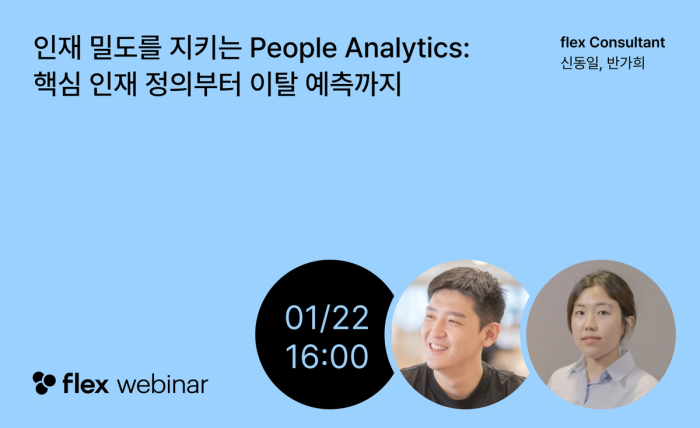 인재 밀도를 지키는 People Analytics:
핵심 인재 정의부터 이탈 예측까지

flex Consultant
신동일, 반가희

01/22
16:00

flex webinar